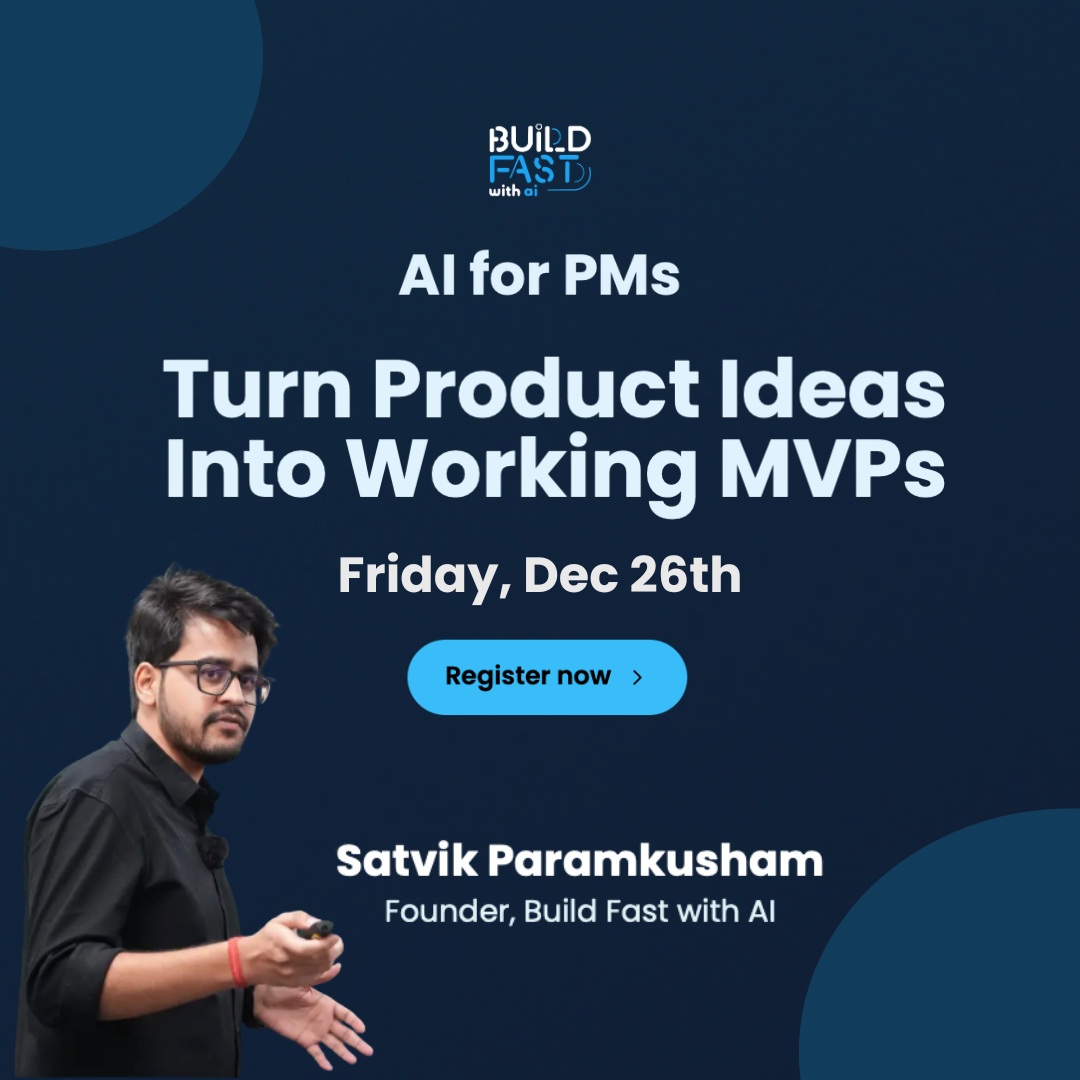 BUILD FAST with ai

AI for PMs

Turn Product Ideas Into Working MVPs

Friday, Dec 26th

Register now >

Satvik Paramkusham

Founder, Build Fast with AI